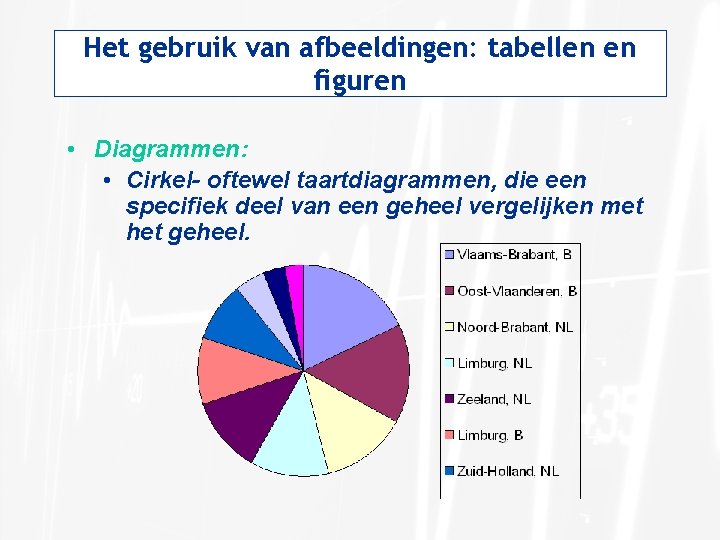 Het gebruik van afbeeldingen: tabellen en figuren

• Diagrammen:
  • Cirkel- oftewel taartdiagrammen, die een specifiek deel van een geheel vergelijken met het geheel.

Vlaams-Brabant, B
Oost-Vlaanderen, B
Noord-Brabant, NL
Limburg, NL
Zeeland, NL
Limburg, B
Zuid-Holland, NL